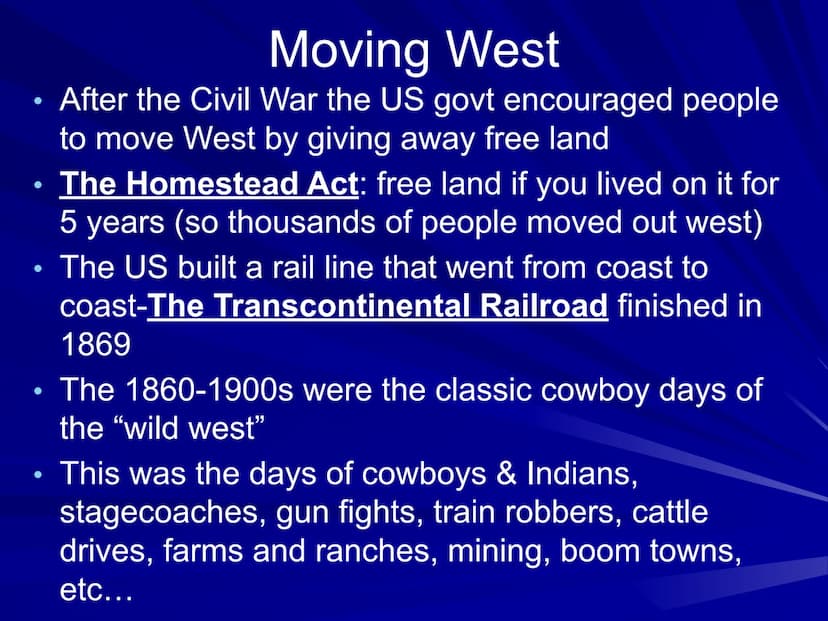 Moving West

• After the Civil War the US govt encouraged people to move West by giving away free land

• The Homestead Act: free land if you lived on it for 5 years (so thousands of people moved out west)

• The US built a rail line that went from coast to coast-The Transcontinental Railroad finished in 1869

• The 1860-1900s were the classic cowboy days of the “wild west”

• This was the days of cowboys & Indians, stagecoaches, gun fights, train robbers, cattle drives, farms and ranches, mining, boom towns, etc…